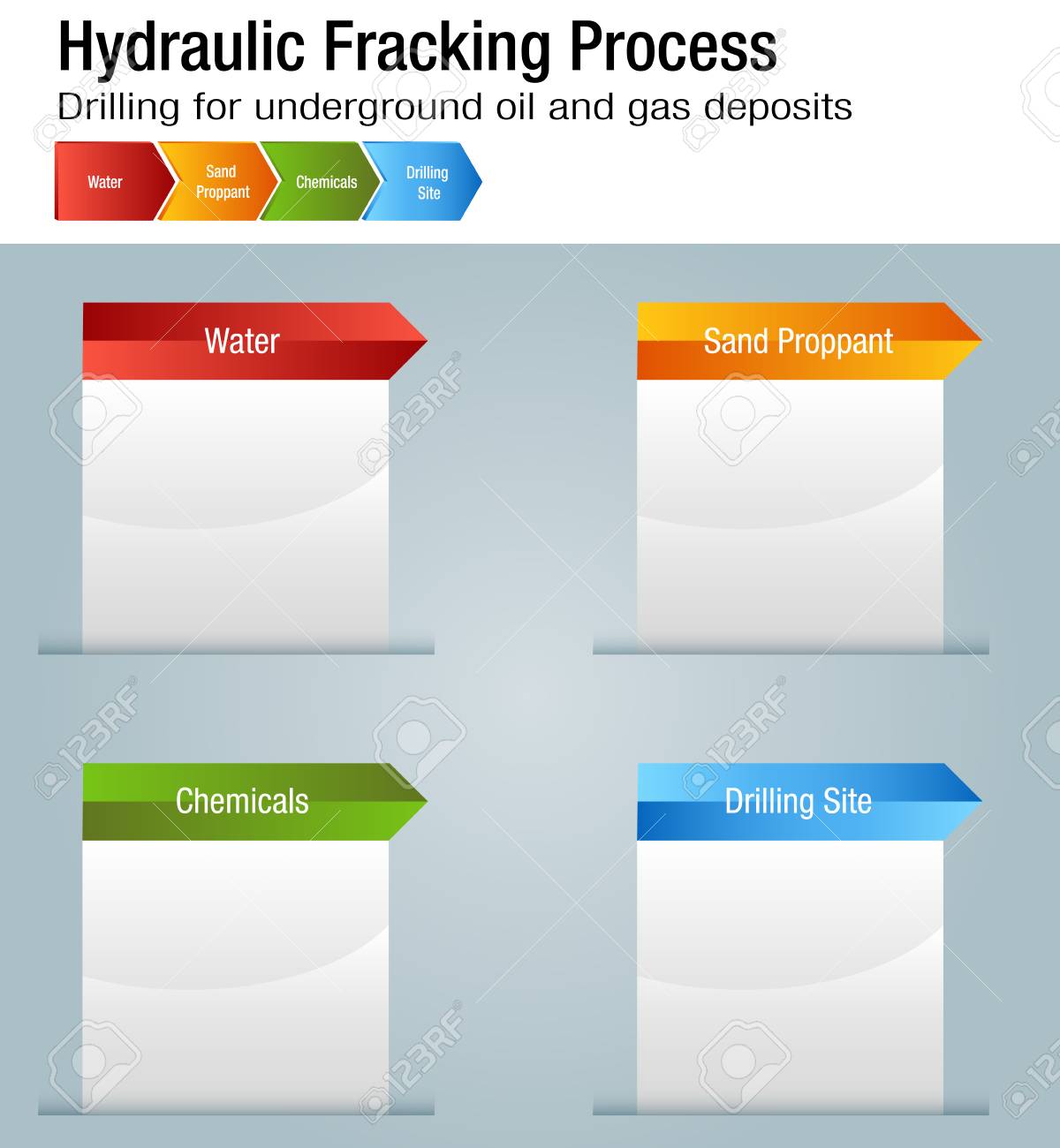 Hydraulic Fracking Process
Drilling for underground oil and gas deposits

Water
Sand Proppant
Chemicals
Drilling Site

Water

Sand Proppant

Chemicals

Drilling Site

123RF